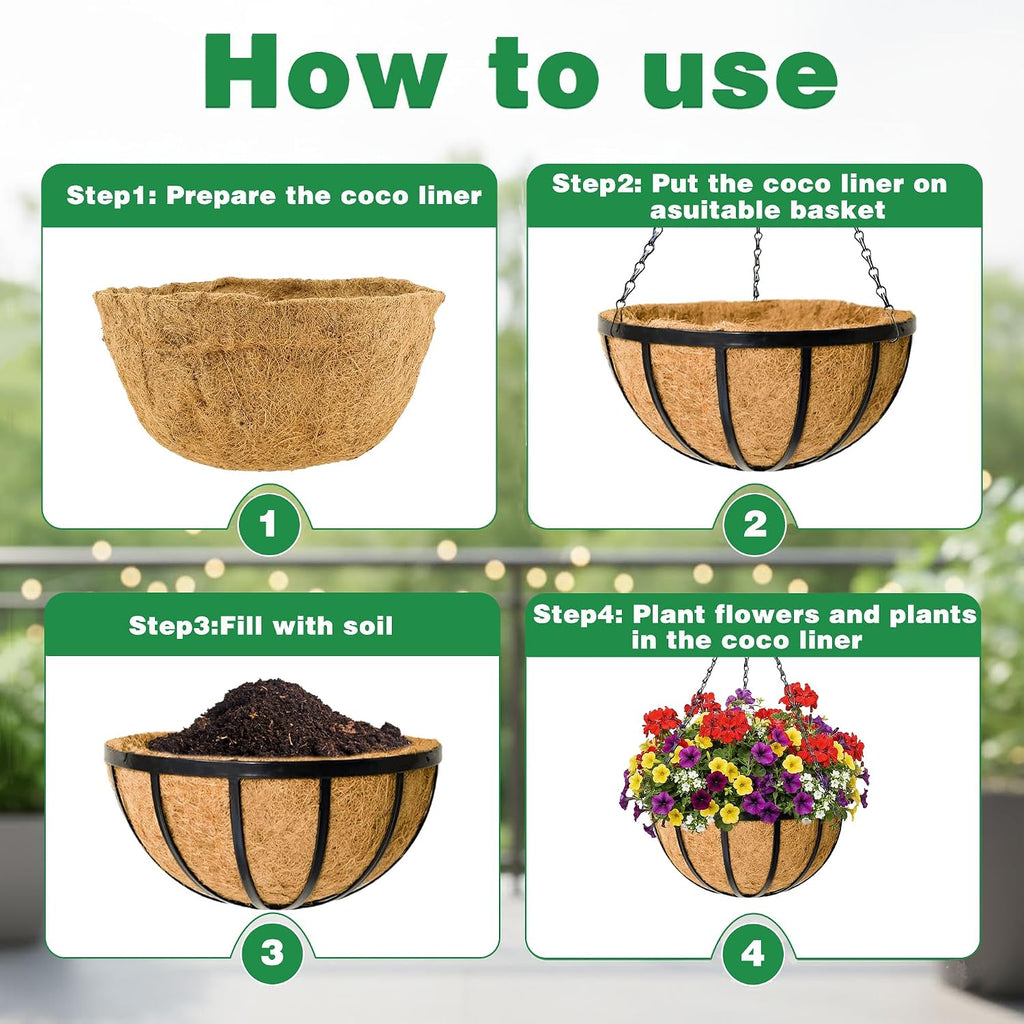 How to use

Step1: Prepare the coco liner

1

Step2: Put the coco liner on asuitable basket

2

Step3:Fill with soil

3

Step4: Plant flowers and plants in the coco liner

4